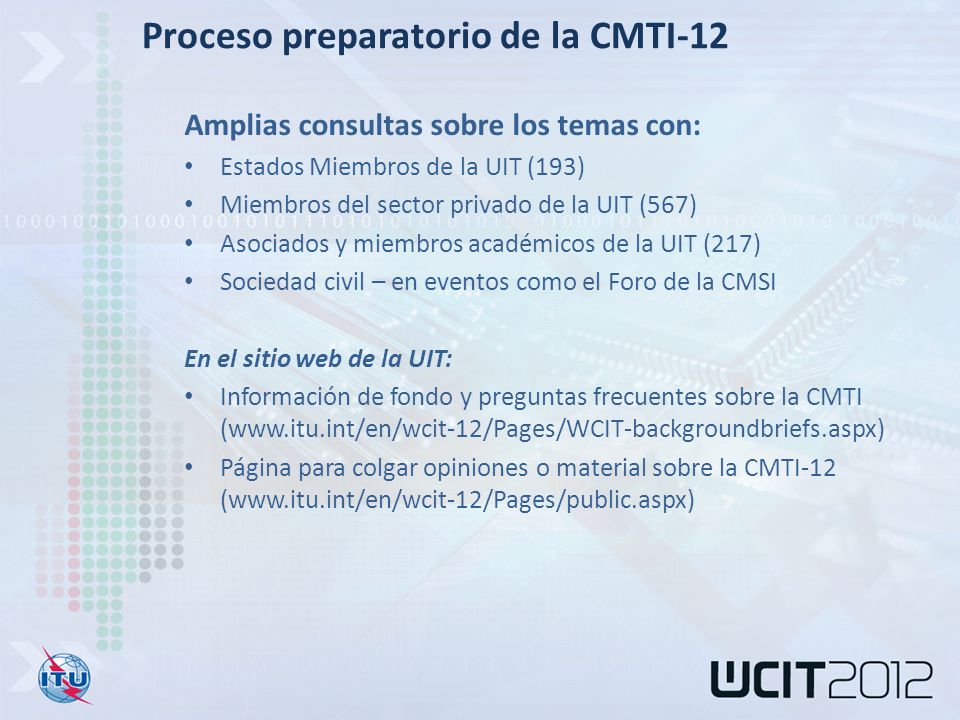 Proceso preparatorio de la CMTI-12

Amplias consultas sobre los temas con:
• Estados Miembros de la UIT (193)
• Miembros del sector privado de la UIT (567)
• Asociados y miembros académicos de la UIT (217)
• Sociedad civil – en eventos como el Foro de la CMSI

En el sitio web de la UIT:
• Información de fondo y preguntas frecuentes sobre la CMTI (www.itu.int/en/wcit-12/Pages/WCIT-backgroundbriefs.aspx)
• Página para colgar opiniones o material sobre la CMTI-12 (www.itu.int/en/wcit-12/Pages/public.aspx)

ITU

WCIT2012